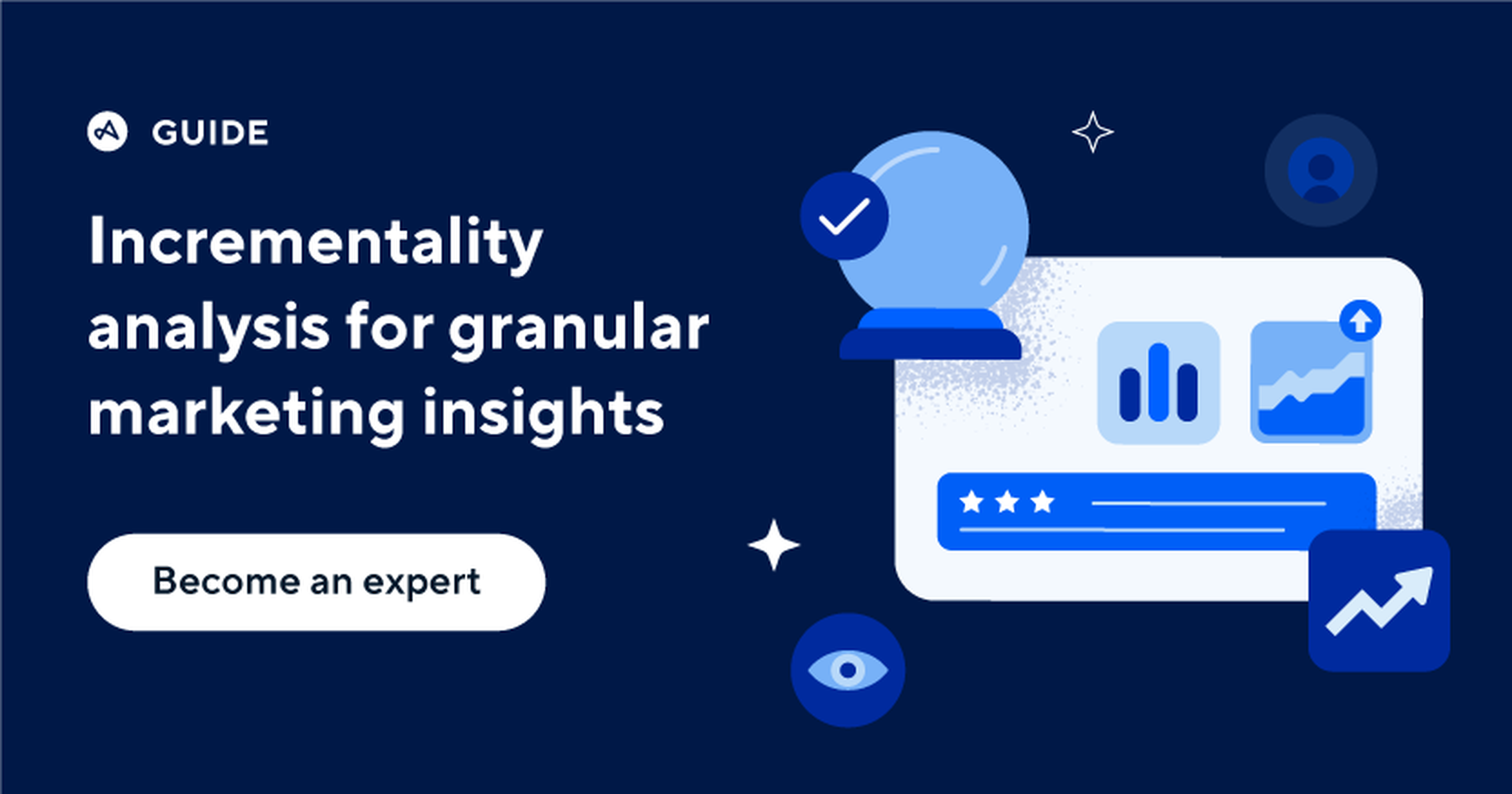 GUIDE

Incrementality analysis for granular marketing insights

Become an expert